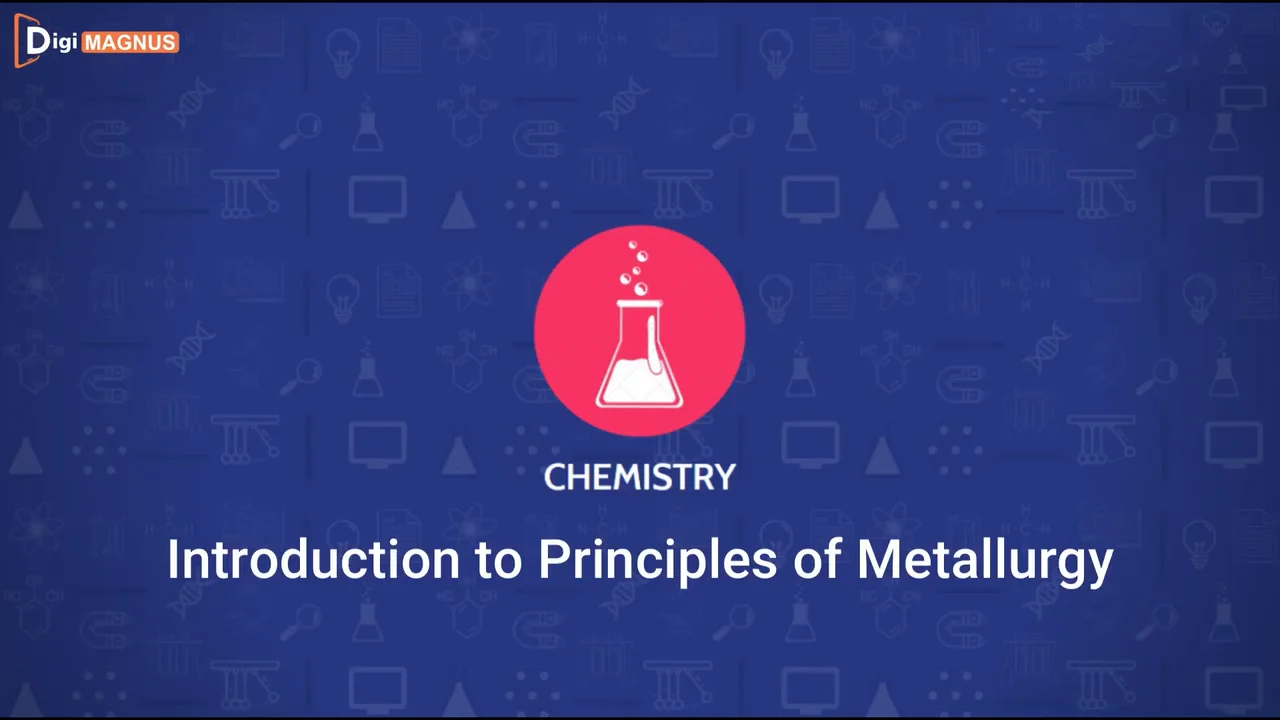 Digi MAGNUS

CHEMISTRY

Introduction to Principles of Metallurgy